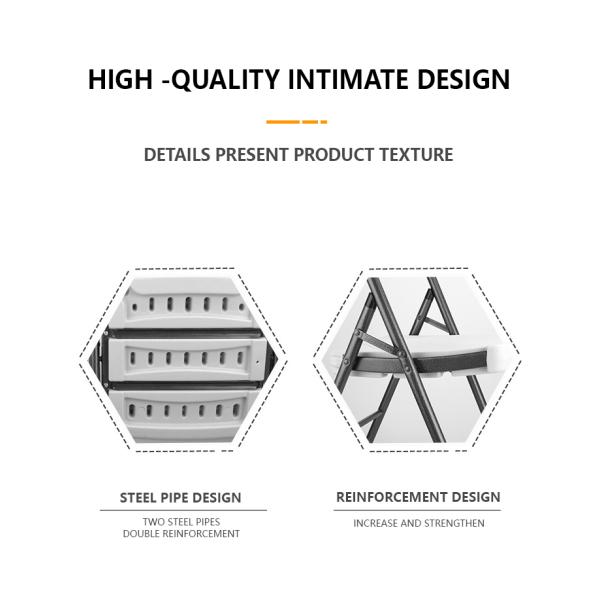 HIGH -QUALITY INTIMATE DESIGN

DETAILS PRESENT PRODUCT TEXTURE

STEEL PIPE DESIGN

TWO STEEL PIPES
DOUBLE REINFORCEMENT

REINFORCEMENT DESIGN

INCREASE AND STRENGTHEN